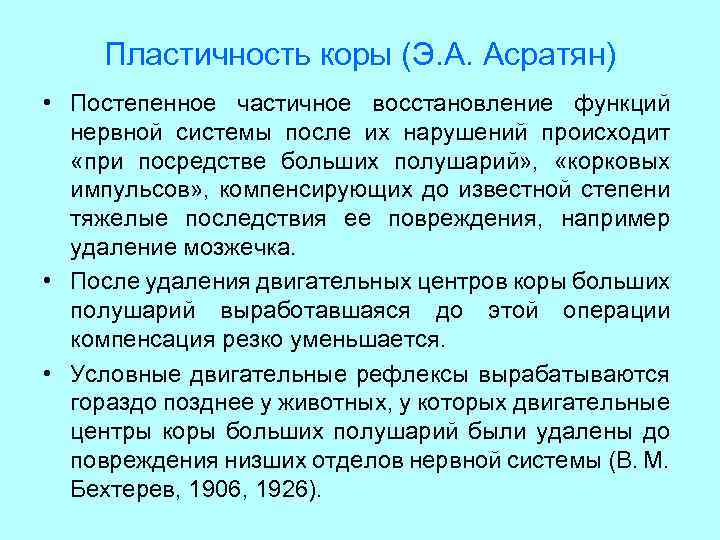 Пластичность коры (Э.А. Асратян)

• Постепенное частичное восстановление функций нервной системы после их нарушений происходит «при посредстве больших полушарий», «корковых импульсов», компенсирующих до известной степени тяжелые последствия ее повреждения, например удаление мозжечка.

• После удаления двигательных центров коры больших полушарий выработавшаяся до этой операции компенсация резко уменьшается.

• Условные двигательные рефлексы вырабатываются гораздо позднее у животных, у которых двигательные центры коры больших полушарий были удалены до повреждения низших отделов нервной системы (В. М. Бехтерев, 1906, 1926).